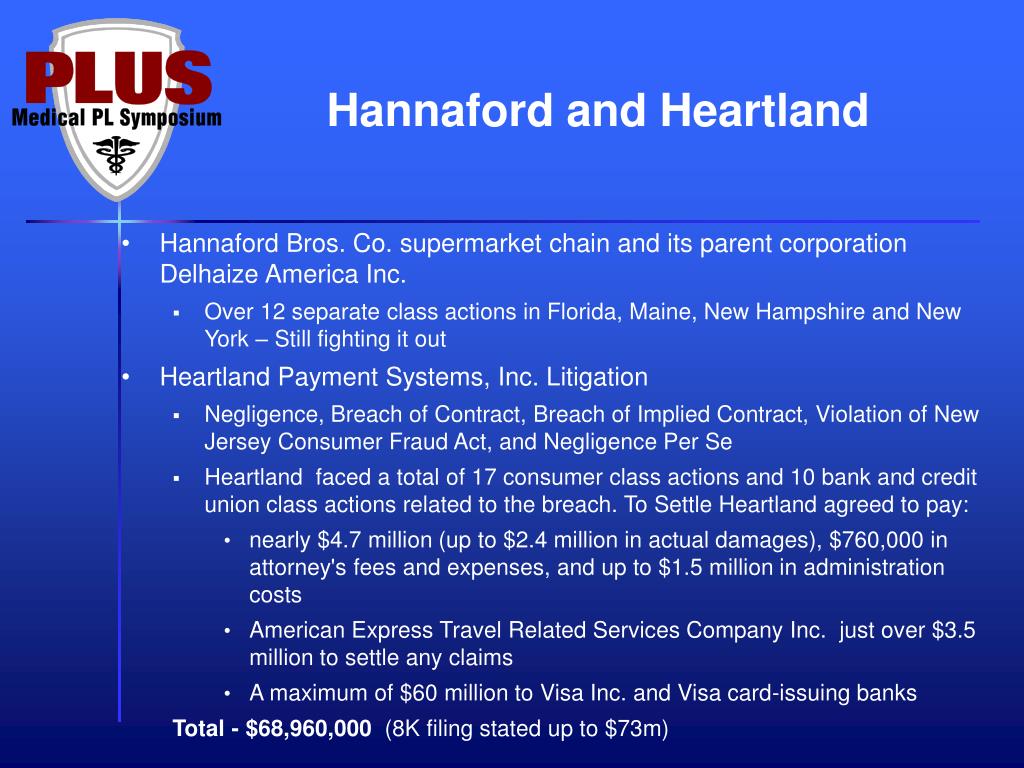 PLUS
Medical PL Symposium

Hannaford and Heartland

• Hannaford Bros. Co. supermarket chain and its parent corporation Delhaize America Inc.
▪ Over 12 separate class actions in Florida, Maine, New Hampshire and New York – Still fighting it out
• Heartland Payment Systems, Inc. Litigation
▪ Negligence, Breach of Contract, Breach of Implied Contract, Violation of New Jersey Consumer Fraud Act, and Negligence Per Se
▪ Heartland faced a total of 17 consumer class actions and 10 bank and credit union class actions related to the breach. To Settle Heartland agreed to pay:
• nearly \$4.7 million (up to \$2.4 million in actual damages), \$760,000 in attorney's fees and expenses, and up to \$1.5 million in administration costs
• American Express Travel Related Services Company Inc. just over \$3.5 million to settle any claims
• A maximum of \$60 million to Visa Inc. and Visa card-issuing banks
Total - \$68,960,000 (8K filing stated up to \$73m)